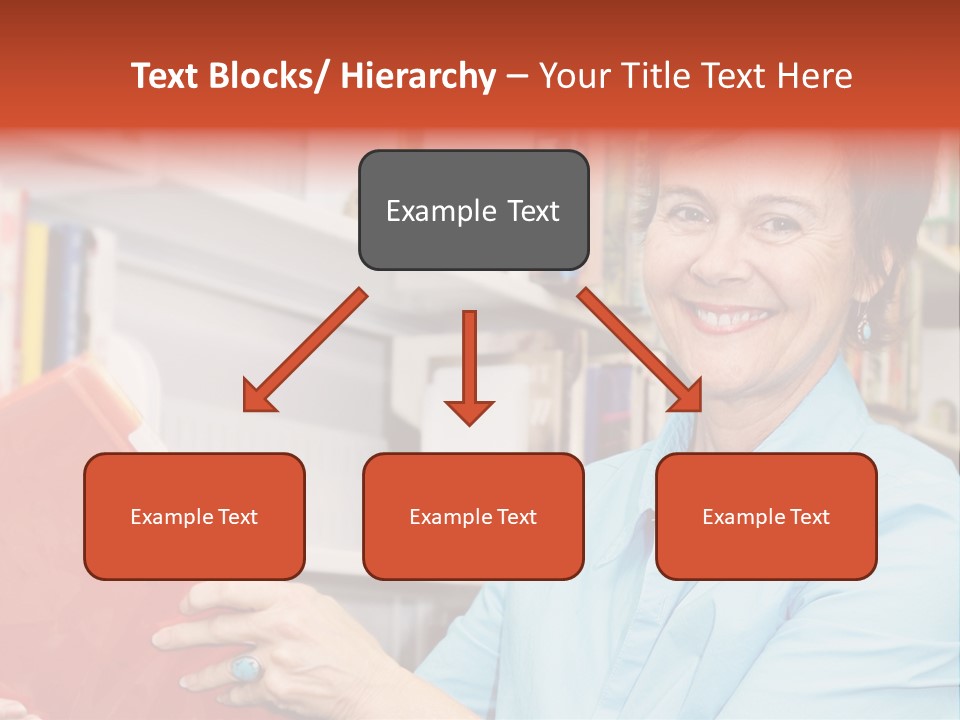 Text Blocks/ Hierarchy – Your Title Text Here

Example Text

Example Text

Example Text

Example Text